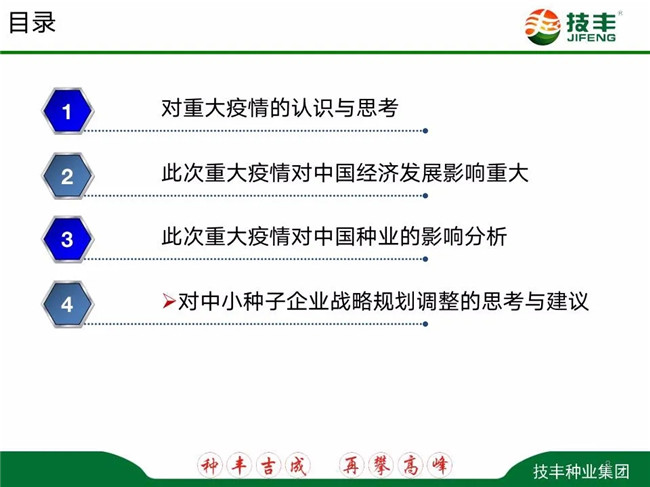 目录

技丰
JIFENG

1 对重大疫情的认识与思考

2 此次重大疫情对中国经济发展影响重大

3 此次重大疫情对中国种业的影响分析

4 ➤对中小种子企业战略规划调整的思考与建议

种丰吉成 再攀高峰

技丰种业集团